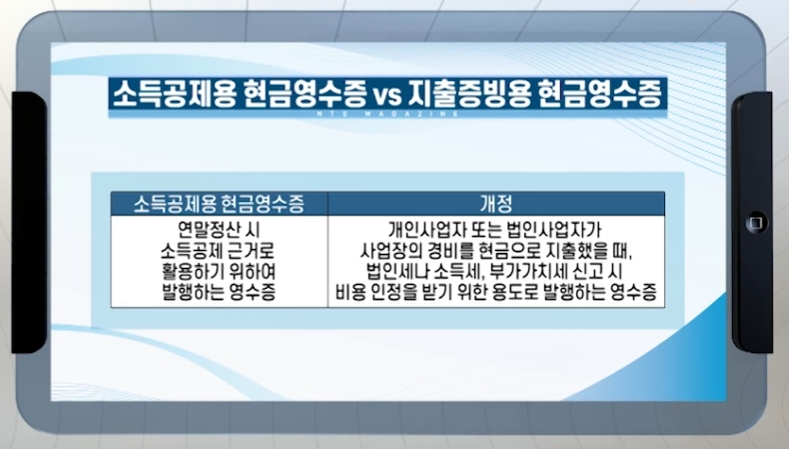 소득공제용 현금영수증 vs 지출증빙용 현금영수증

NTS MAGAZINE

| 소득공제용 현금영수증 | 개정 |
|---|---|
| 연말정산 시 소득공제 근거로 활용하기 위하여 발행하는 영수증 | 개인사업자 또는 법인사업자가 사업장의 경비를 현금으로 지출했을 때, 법인세나 소득세, 부가가치세 신고 시 비용 인정을 받기 위한 용도로 발행하는 영수증 |